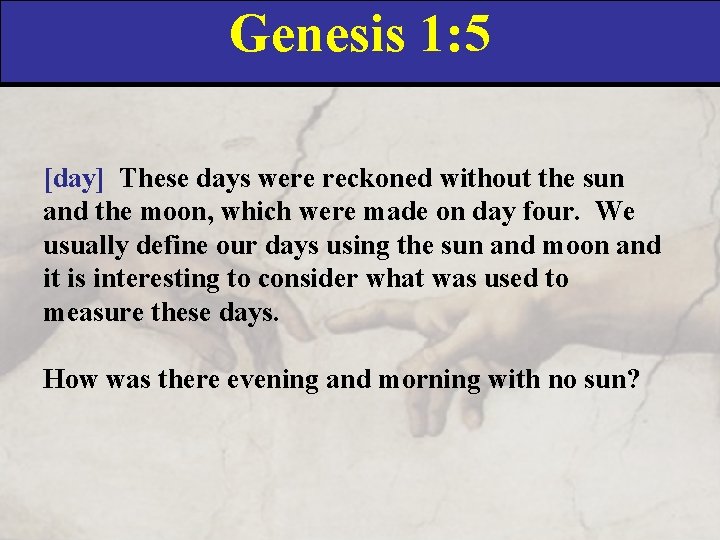 Genesis 1:5

[day] These days were reckoned without the sun and the moon, which were made on day four. We usually define our days using the sun and moon and it is interesting to consider what was used to measure these days.

How was there evening and morning with no sun?